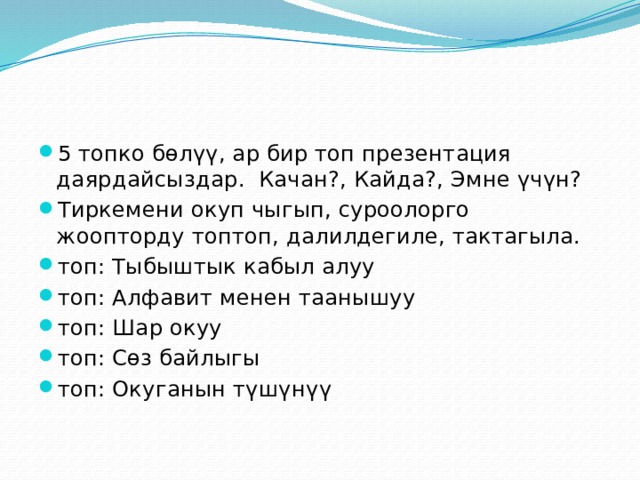 5 топко бөлүү, ар бир топ презентация даярдайсыздар. Качан?, Кайда?, Эмне үчүн?

Тиркемени окуп чыгып, суроолорго жоопторду топтоп, далилдегиле, тактагыла.

топ: Тыбыштык кабыл алуу

топ: Алфавит менен таанышуу

топ: Шар окуу

топ: Сөз байлыгы

топ: Окуганын түшүнүү